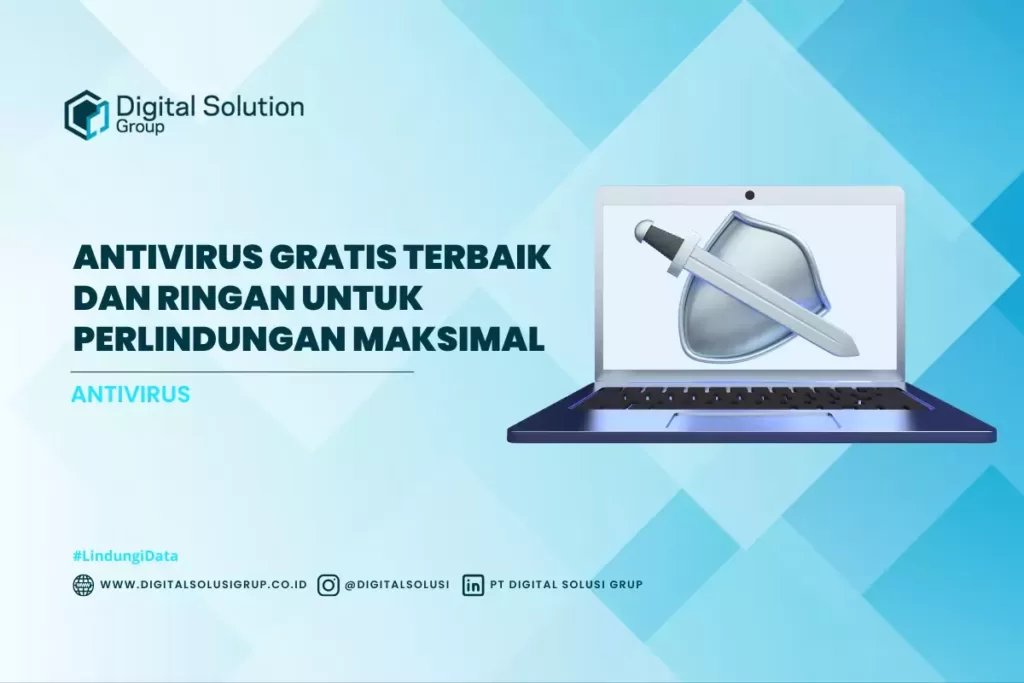 Digital Solution Group

ANTIVIRUS GRATIS TERBAIK DAN RINGAN UNTUK PERLINDUNGAN MAKSIMAL

ANTIVIRUS

#LindungiData

WWW.DIGITALSOLUSIGRUP.CO.ID @DIGITALSOLUSI PT DIGITAL SOLUSI GRUP